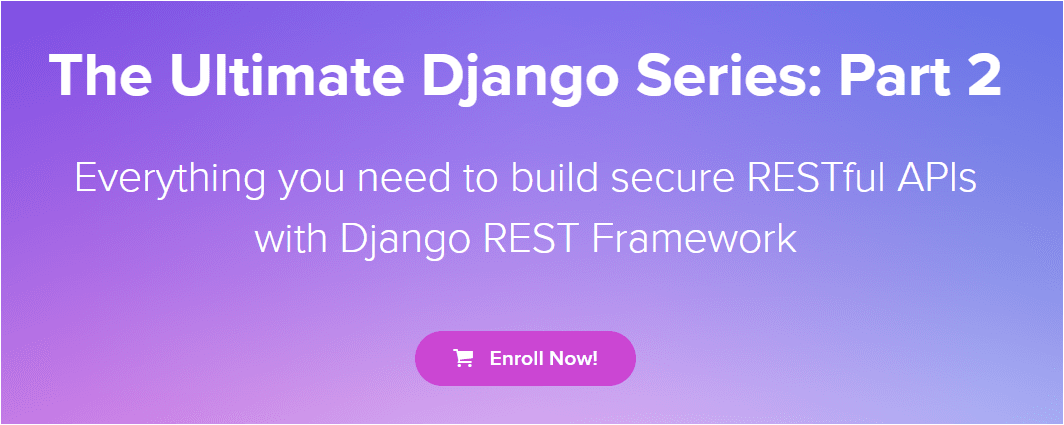 The Ultimate Django Series: Part 2

Everything you need to build secure RESTful APIs with Django REST Framework

Enroll Now!